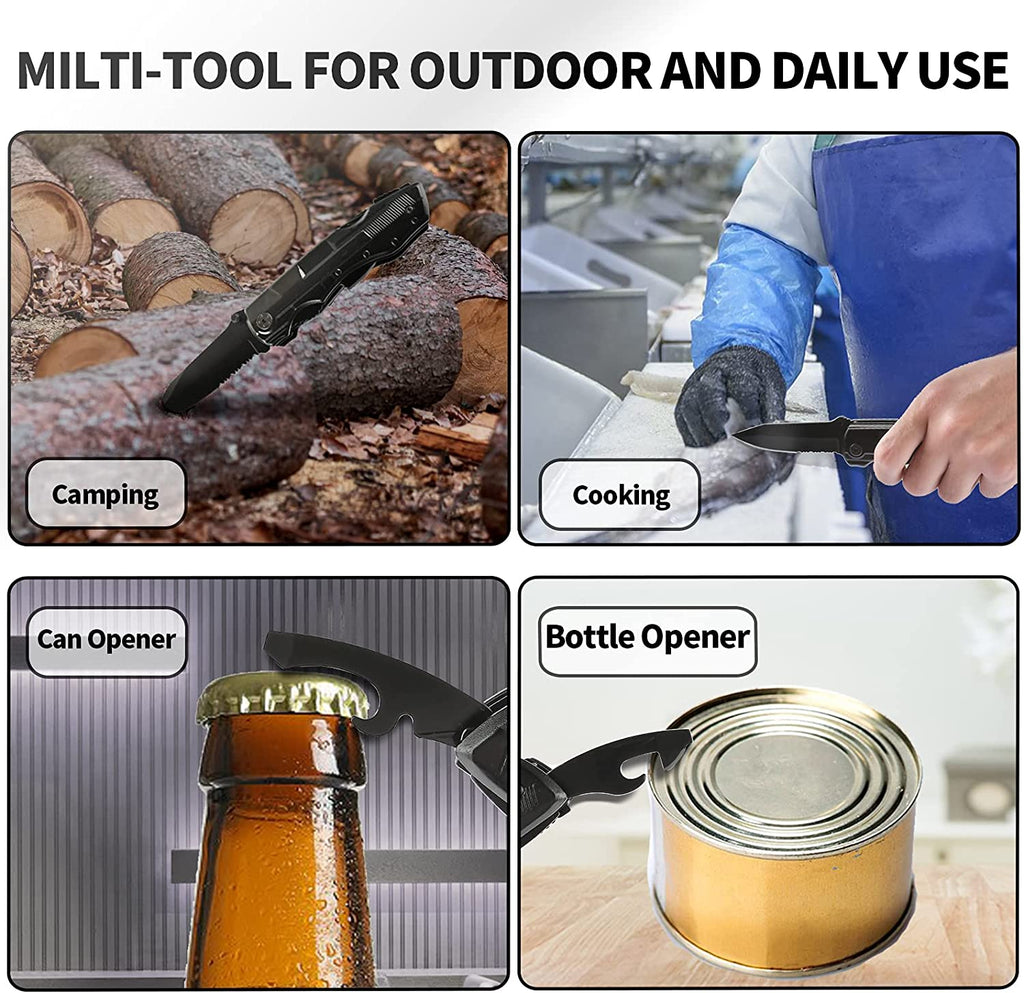 MILTI-TOOL FOR OUTDOOR AND DAILY USE

Camping

Cooking

Can Opener

Bottle Opener